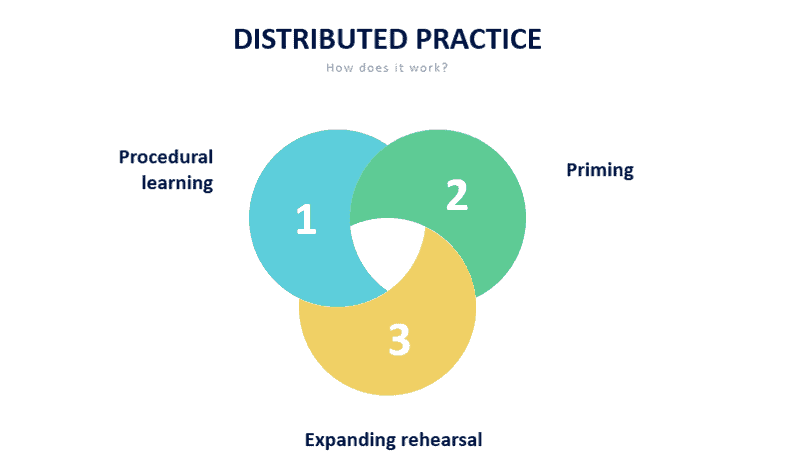 DISTRIBUTED PRACTICE

How does it work?

Procedural learning

1

2

Priming

3

Expanding rehearsal